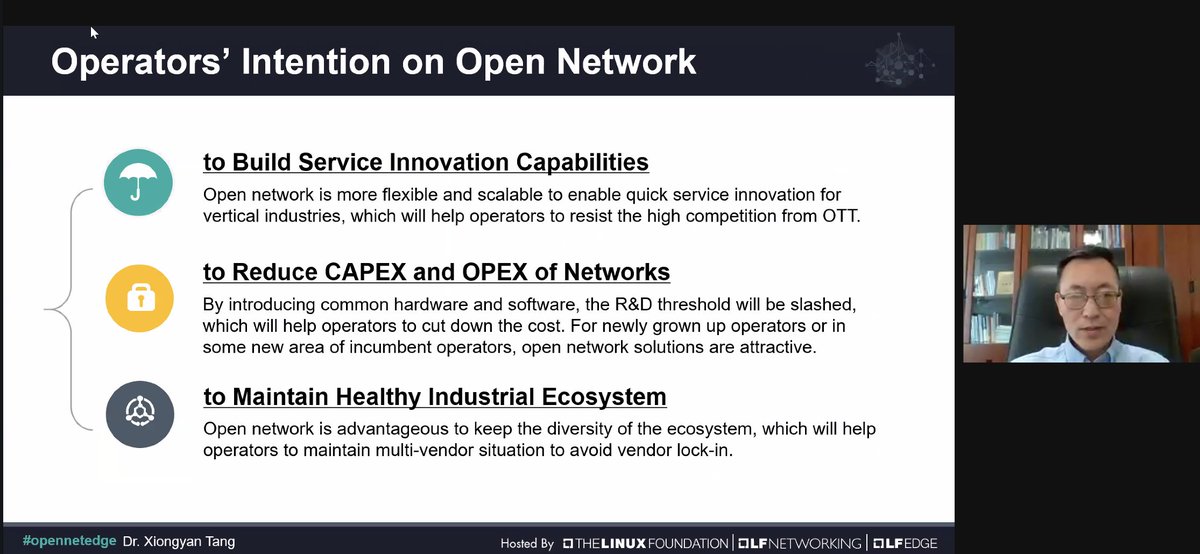 Operators' Intention on Open Network

to Build Service Innovation Capabilities

Open network is more flexible and scalable to enable quick service innovation for vertical industries, which will help operators to resist the high competition from OTT.

to Reduce CAPEX and OPEX of Networks

By introducing common hardware and software, the R&D threshold will be slashed, which will help operators to cut down the cost. For newly grown up operators or in some new area of incumbent operators, open network solutions are attractive.

to Maintain Healthy Industrial Ecosystem

Open network is advantageous to keep the diversity of the ecosystem, which will help operators to maintain multi-vendor situation to avoid vendor lock-in.

#opennetedge Dr. Xiongyan Tang

Hosted By THE LINUX FOUNDATION | LF NETWORKING | LF EDGE